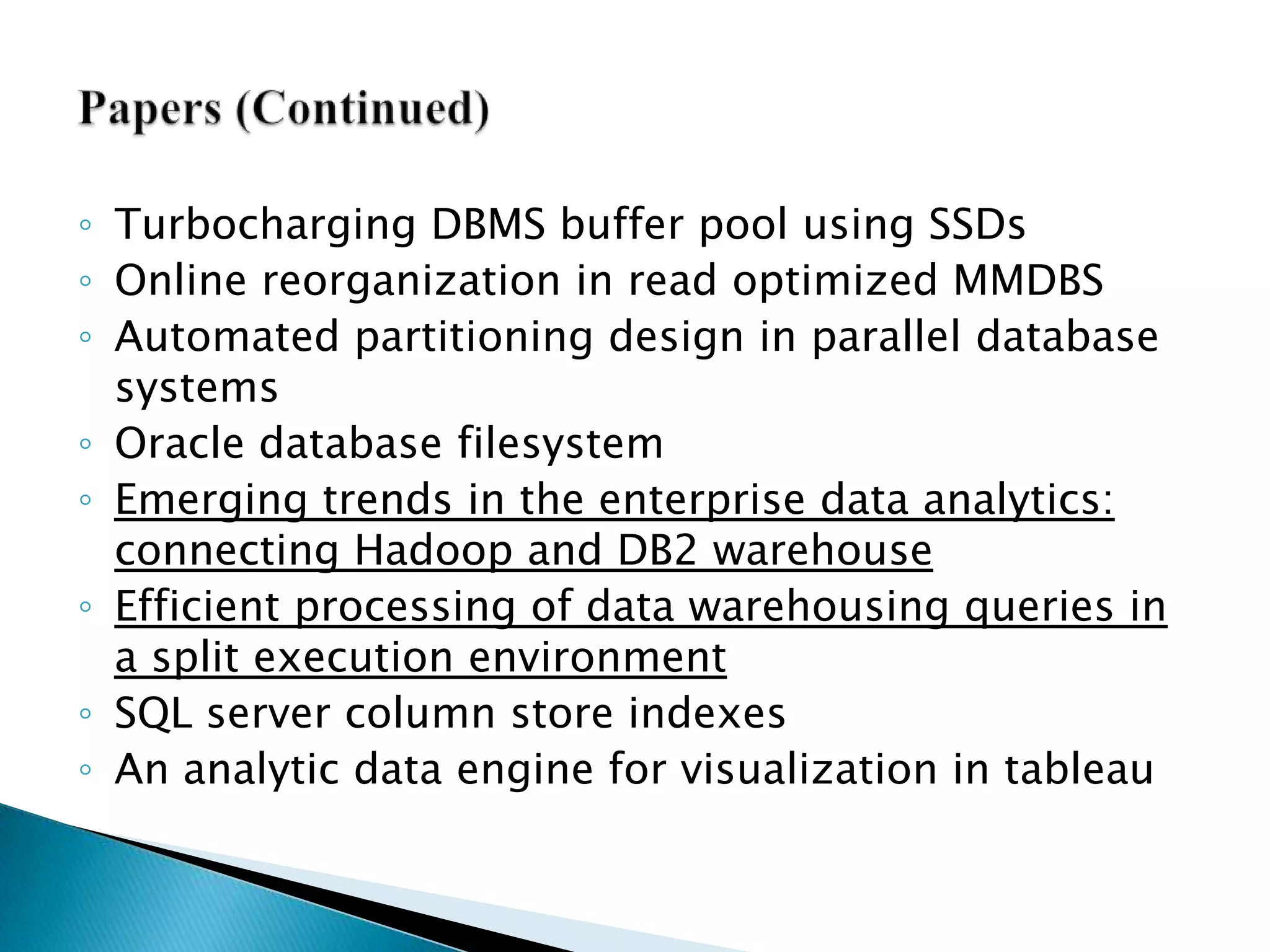 Papers (Continued)

◦ Turbocharging DBMS buffer pool using SSDs
◦ Online reorganization in read optimized MMDBS
◦ Automated partitioning design in parallel database systems
◦ Oracle database filesystem
◦ Emerging trends in the enterprise data analytics: connecting Hadoop and DB2 warehouse
◦ Efficient processing of data warehousing queries in a split execution environment
◦ SQL server column store indexes
◦ An analytic data engine for visualization in tableau